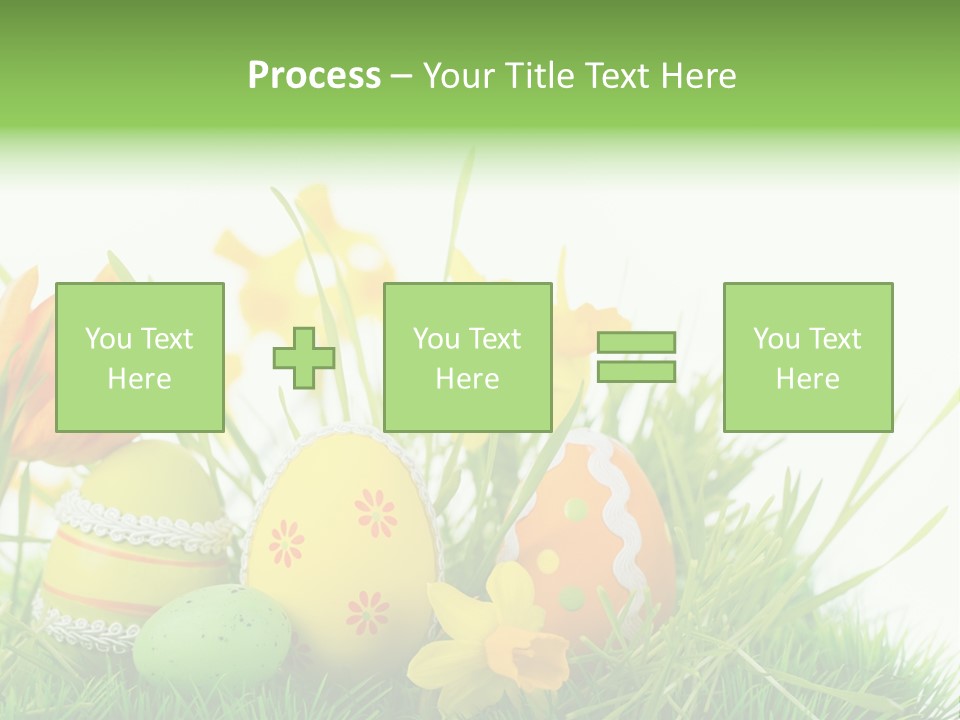 Process – Your Title Text Here

You Text Here

You Text Here

You Text Here